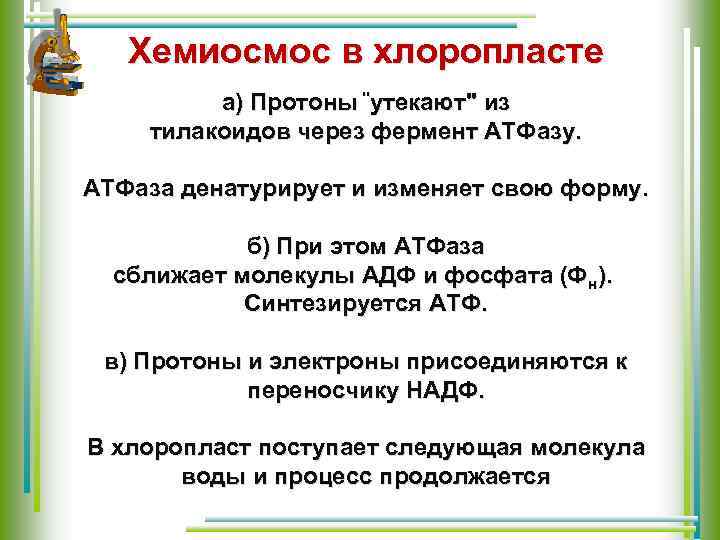 Хемиосмос в хлоропласте

а) Протоны "утекают" из тилакоидов через фермент АТФазу.

АТФаза денатурирует и изменяет свою форму.

б) При этом АТФаза сближает молекулы АДФ и фосфата ($Ф_н$). Синтезируется АТФ.

в) Протоны и электроны присоединяются к переносчику НАДФ.

В хлоропласт поступает следующая молекула воды и процесс продолжается